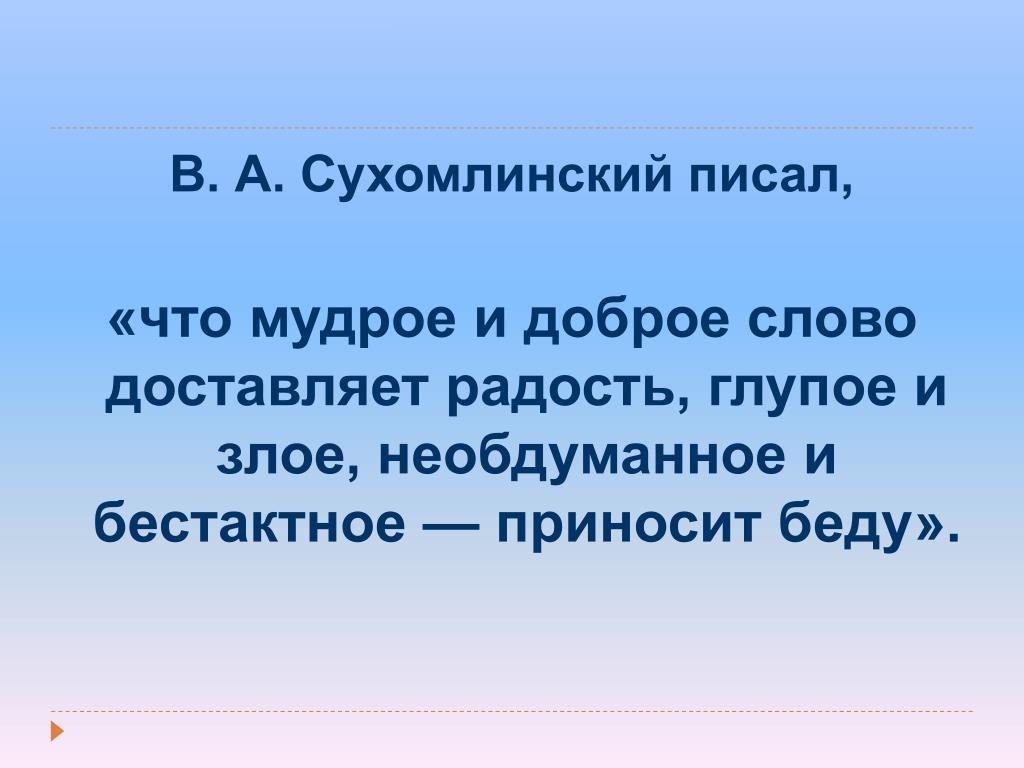 В. А. Сухомлинский писал,

«что мудрое и доброе слово доставляет радость, глупое и злое, необдуманное и бестактное — приносит беду».